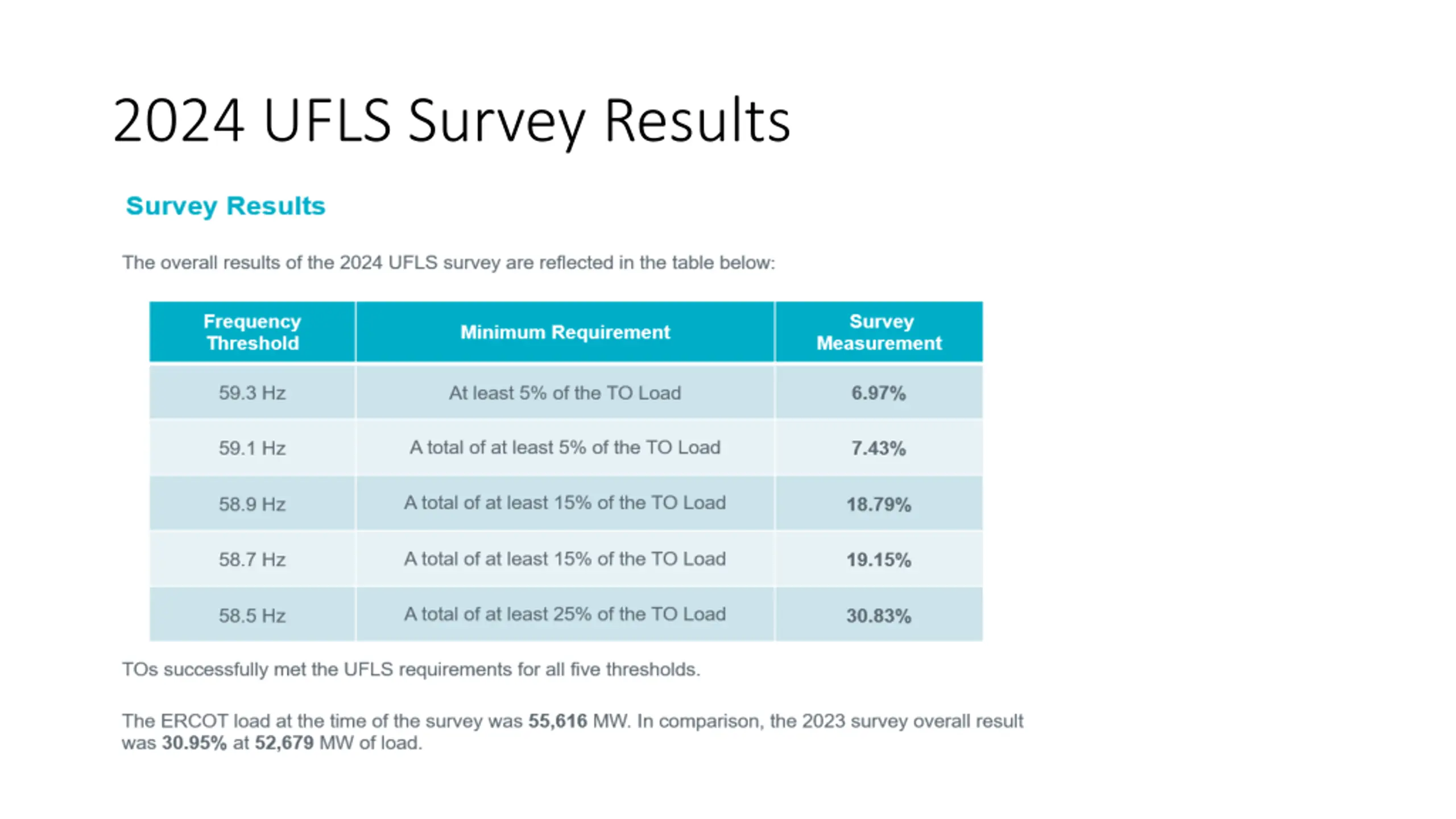 2024 UFLS Survey Results

Survey Results

The overall results of the 2024 UFLS survey are reflected in the table below:

| Frequency Threshold | Minimum Requirement | Survey Measurement |
|---|---|---|
| 59.3 Hz | At least 5% of the TO Load | 6.97% |
| 59.1 Hz | A total of at least 5% of the TO Load | 7.43% |
| 58.9 Hz | A total of at least 15% of the TO Load | 18.79% |
| 58.7 Hz | A total of at least 15% of the TO Load | 19.15% |
| 58.5 Hz | A total of at least 25% of the TO Load | 30.83% |

TOs successfully met the UFLS requirements for all five thresholds.

The ERCOT load at the time of the survey was 55,616 MW. In comparison, the 2023 survey overall result was 30.95% at 52,679 MW of load.